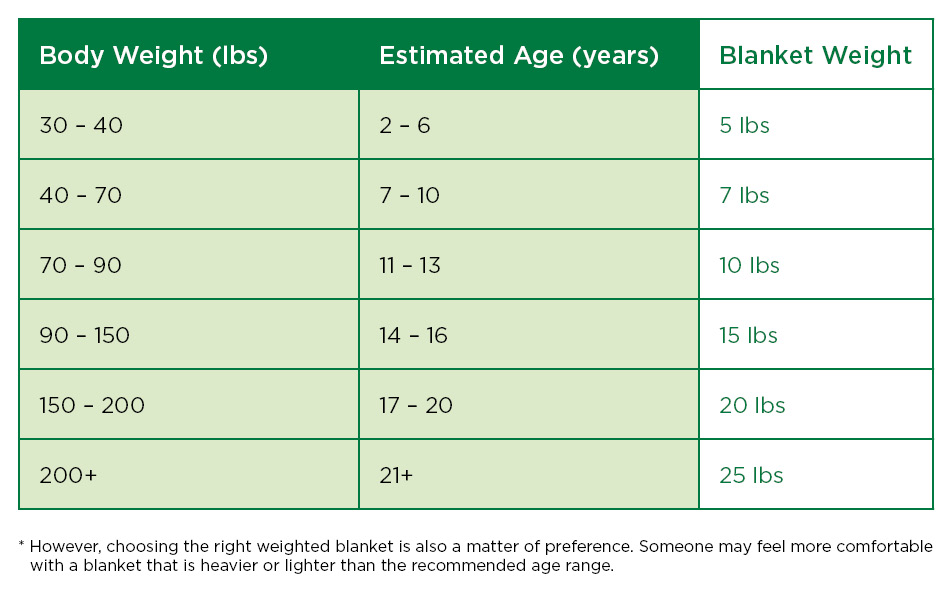 | Body Weight (lbs) | Estimated Age (years) | Blanket Weight |
|---|---|---|
| 30 – 40 | 2 – 6 | 5 lbs |
| 40 – 70 | 7 – 10 | 7 lbs |
| 70 – 90 | 11 – 13 | 10 lbs |
| 90 – 150 | 14 – 16 | 15 lbs |
| 150 – 200 | 17 – 20 | 20 lbs |
| 200+ | 21+ | 25 lbs |

* However, choosing the right weighted blanket is also a matter of preference. Someone may feel more comfortable with a blanket that is heavier or lighter than the recommended age range.